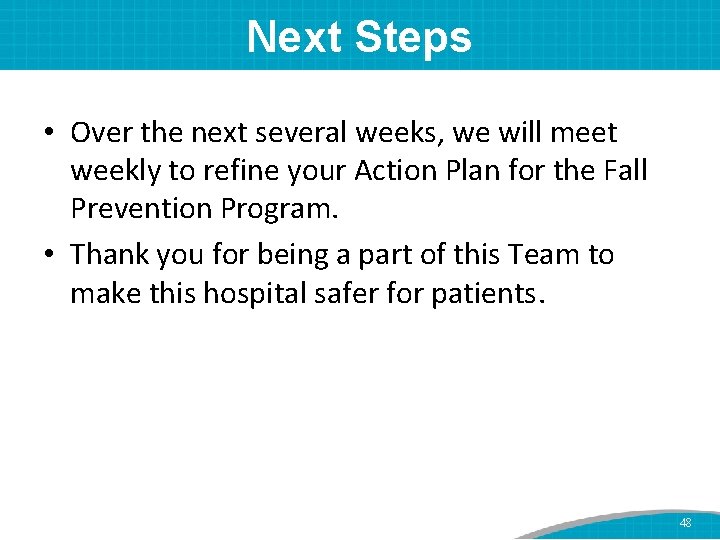 Next Steps

• Over the next several weeks, we will meet weekly to refine your Action Plan for the Fall Prevention Program.

• Thank you for being a part of this Team to make this hospital safer for patients.

48